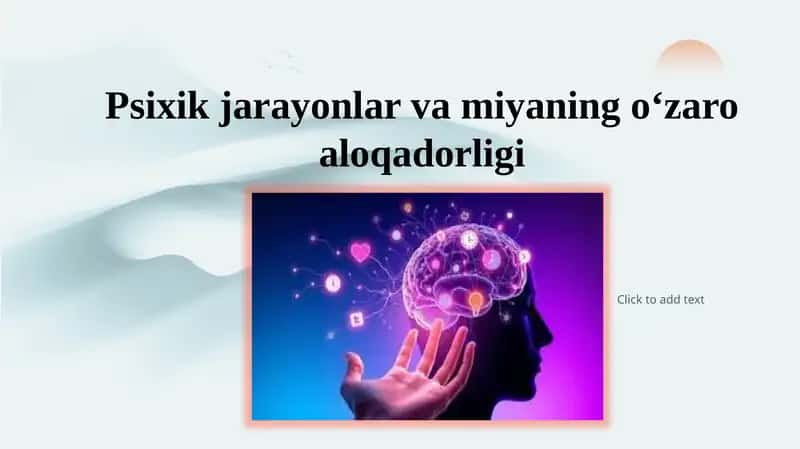 Psixik jarayonlar va miyaning o‘zaro aloqadorligi

Click to add text